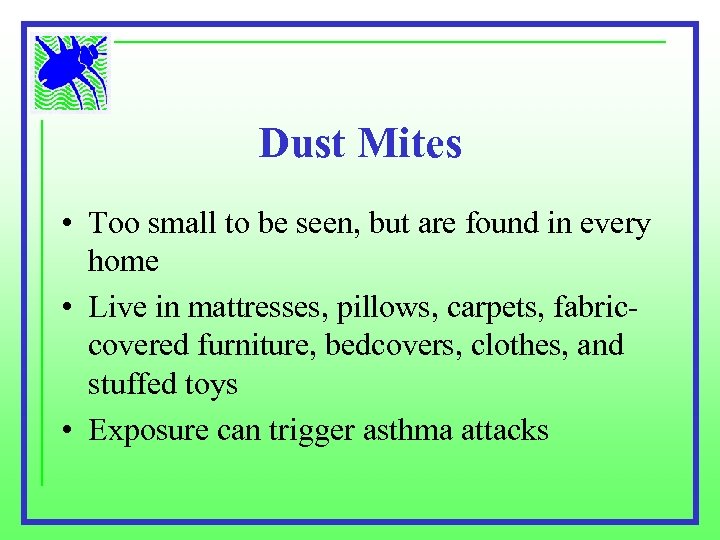 Dust Mites

• Too small to be seen, but are found in every home

• Live in mattresses, pillows, carpets, fabric-covered furniture, bedcovers, clothes, and stuffed toys

• Exposure can trigger asthma attacks